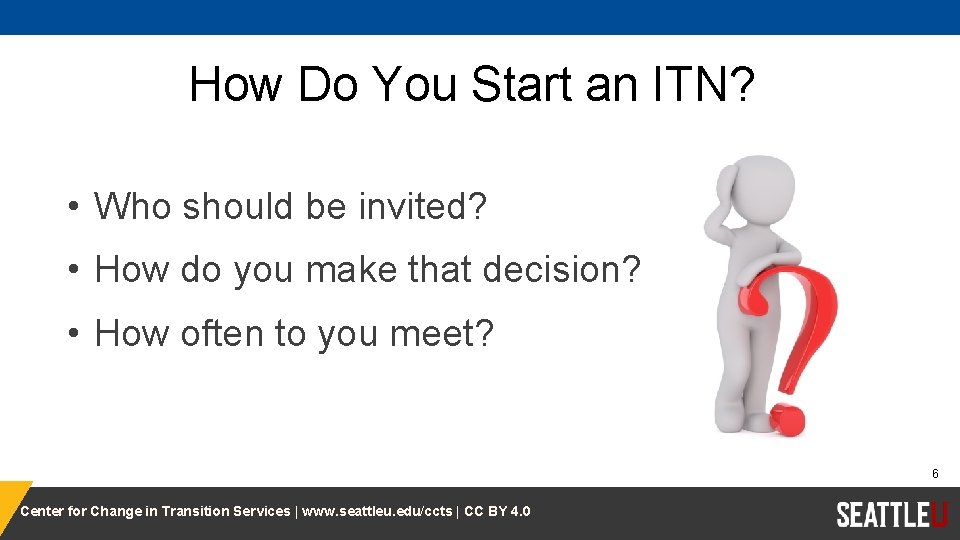 How Do You Start an ITN?

• Who should be invited?

• How do you make that decision?

• How often to you meet?

6

Center for Change in Transition Services | www.seattleu.edu/ccts | CC BY 4.0

SEATTLEU